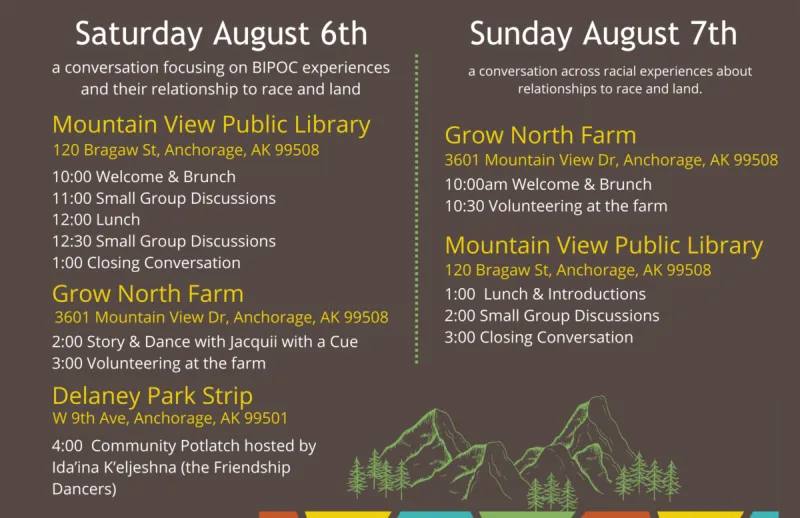 Saturday August 6th

a conversation focusing on BIPOC experiences and their relationship to race and land

Mountain View Public Library
120 Bragaw St, Anchorage, AK 99508

10:00 Welcome & Brunch
11:00 Small Group Discussions
12:00 Lunch
12:30 Small Group Discussions
1:00 Closing Conversation

Grow North Farm
3601 Mountain View Dr, Anchorage, AK 99508

2:00 Story & Dance with Jacquii with a Cue
3:00 Volunteering at the farm

Delaney Park Strip
W 9th Ave, Anchorage, AK 99501

4:00 Community Potlatch hosted by Ida'ina K'eljeshna (the Friendship Dancers)

Sunday August 7th

a conversation across racial experiences about relationships to race and land.

Grow North Farm
3601 Mountain View Dr, Anchorage, AK 99508

10:00am Welcome & Brunch
10:30 Volunteering at the farm

Mountain View Public Library
120 Bragaw St, Anchorage, AK 99508

1:00 Lunch & Introductions
2:00 Small Group Discussions
3:00 Closing Conversation